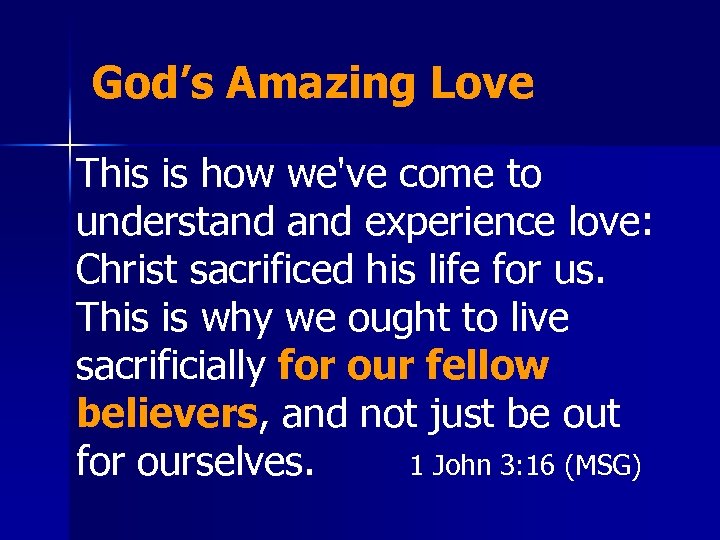 God’s Amazing Love

This is how we've come to understand and experience love: Christ sacrificed his life for us. This is why we ought to live sacrificially for our fellow believers, and not just be out for ourselves. 1 John 3:16 (MSG)